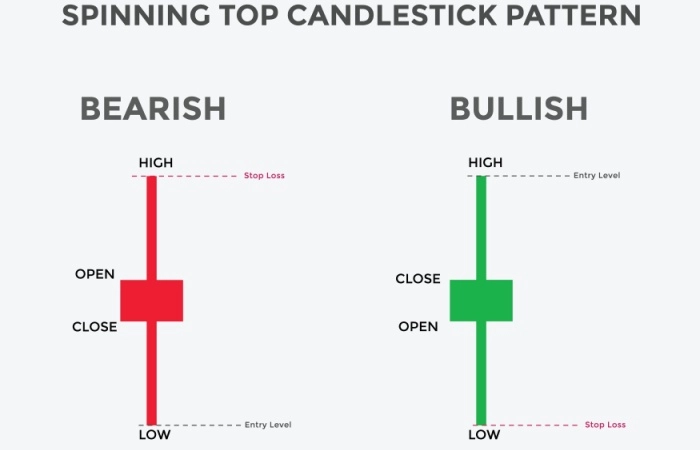 SPINNING TOP CANDLESTICK PATTERN

BEARISH

HIGH
Stop Loss
OPEN
CLOSE
Entry Level
LOW

BULLISH

HIGH
Entry Level
CLOSE
OPEN
Stop Loss
LOW